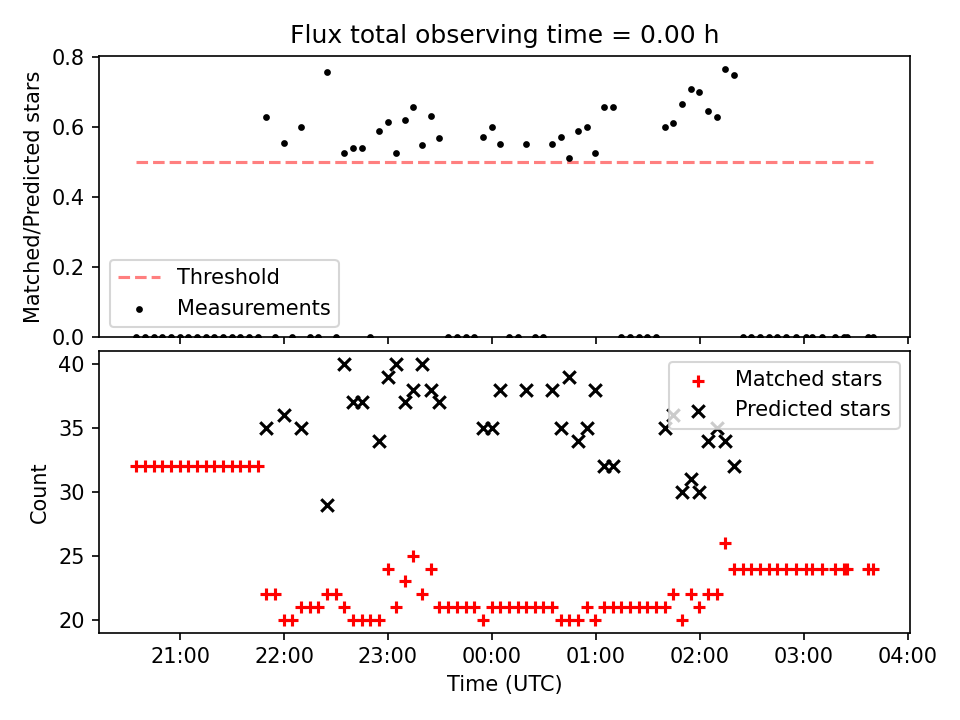 Flux total observing time = 0.00 h

Matched/Predicted stars

0.8
0.6
0.4
0.2
0.0

Threshold
Measurements

Count

40
35
30
25
20

Matched stars
Predicted stars

21:00 22:00 23:00 00:00 01:00 02:00 03:00 04:00

Time (UTC)